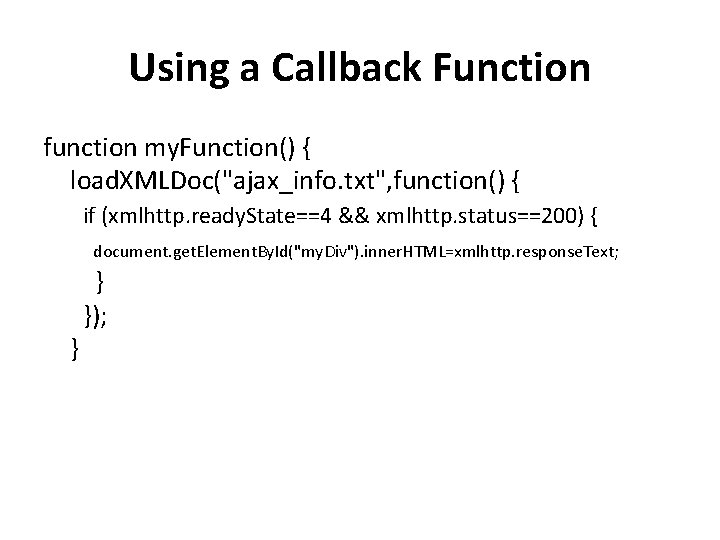 Using a Callback Function

function myFunction() {
loadXMLDoc("ajax_info.txt",function() {
if (xmlhttp.readyState==4 && xmlhttp.status==200) {
document.getElementById("myDiv").innerHTML=xmlhttp.responseText;
}
});
}